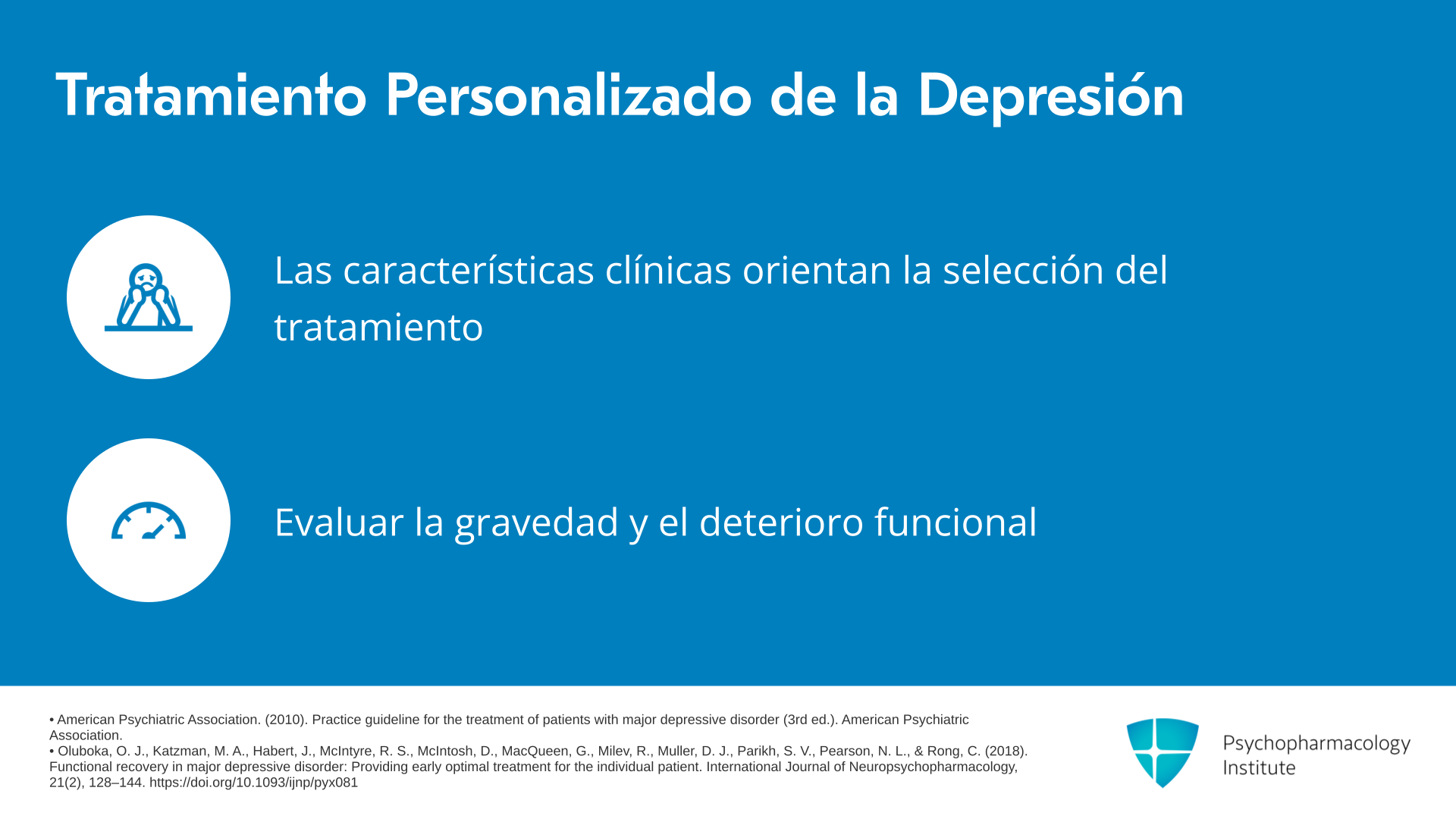 Tratamiento Personalizado de la Depresión

Las características clínicas orientan la selección del tratamiento

Evaluar la gravedad y el deterioro funcional

• American Psychiatric Association. (2010). Practice guideline for the treatment of patients with major depressive disorder (3rd ed.). American Psychiatric Association.
• Oluboka, O. J., Katzman, M. A., Habert, J., McIntyre, R. S., McIntosh, D., MacQueen, G., Milev, R., Muller, D. J., Parikh, S. V., Pearson, N. L., & Rong, C. (2018). Functional recovery in major depressive disorder: Providing early optimal treatment for the individual patient. International Journal of Neuropsychopharmacology, 21(2), 128–144. https://doi.org/10.1093/ijnp/pyx081

Psychopharmacology Institute